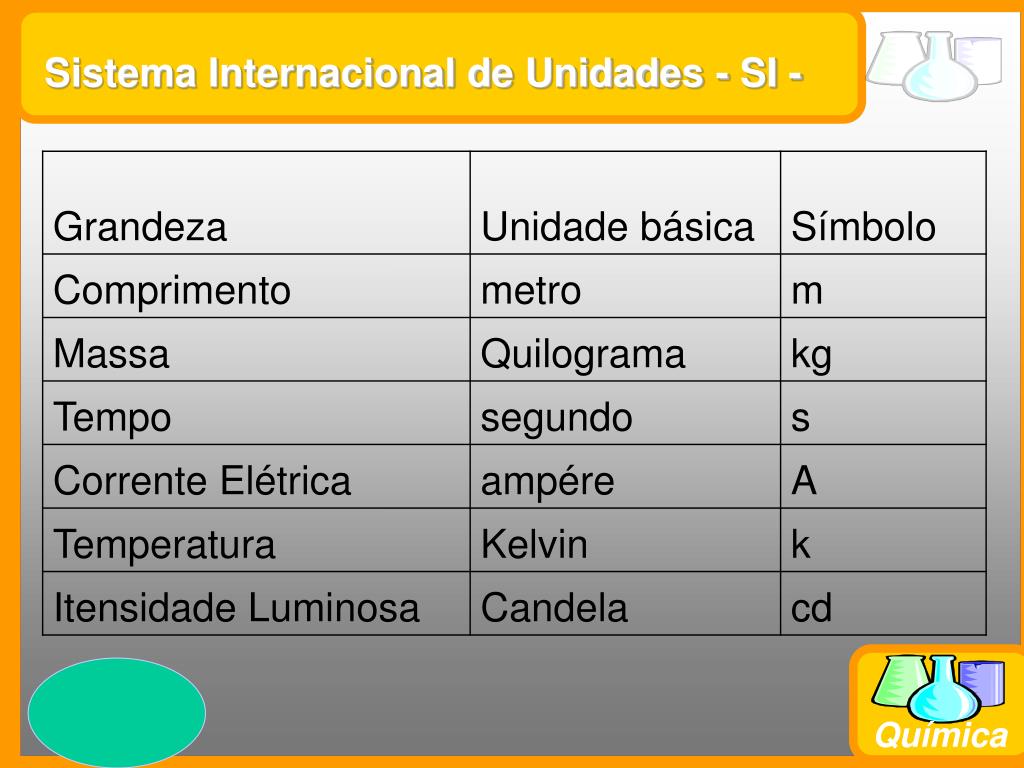 Sistema Internacional de Unidades - SI -

| Grandeza | Unidade básica | Símbolo |
|---|---|---|
| Comprimento | metro | m |
| Massa | Quilograma | kg |
| Tempo | segundo | s |
| Corrente Elétrica | ampére | A |
| Temperatura | Kelvin | k |
| Itensidade Luminosa | Candela | cd |

Química